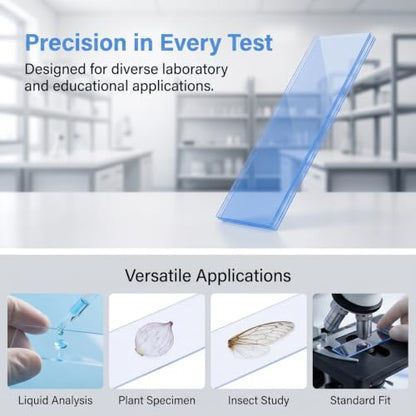 Precision in Every Test

Designed for diverse laboratory and educational applications.

Versatile Applications

Liquid Analysis

Plant Specimen

Insect Study

Standard Fit